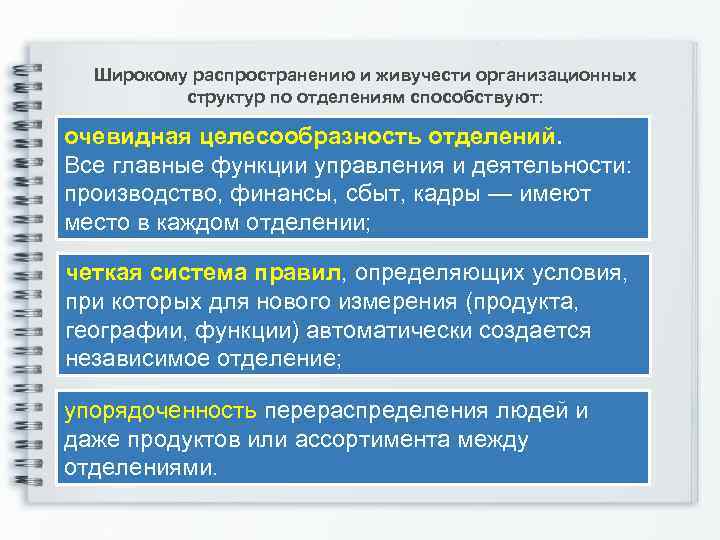 Широкому распространению и живучести организационных структур по отделениям способствуют:

очевидная целесообразность отделений. Все главные функции управления и деятельности: производство, финансы, сбыт, кадры — имеют место в каждом отделении;

четкая система правил, определяющих условия, при которых для нового измерения (продукта, географии, функции) автоматически создается независимое отделение;

упорядоченность перераспределения людей и даже продуктов или ассортимента между отделениями.